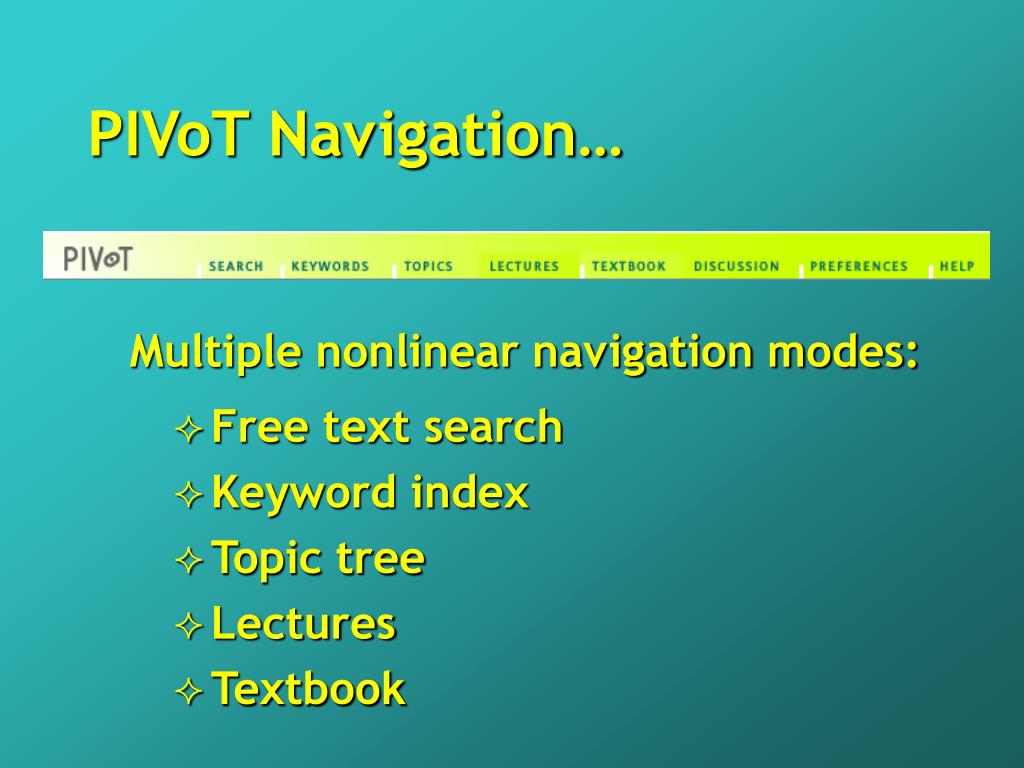 PIVoT Navigation…

PIVoT SEARCH KEYWORDS TOPICS LECTURES TEXTBOOK DISCUSSION PREFERENCES HELP

Multiple nonlinear navigation modes:

✧ Free text search
✧ Keyword index
✧ Topic tree
✧ Lectures
✧ Textbook